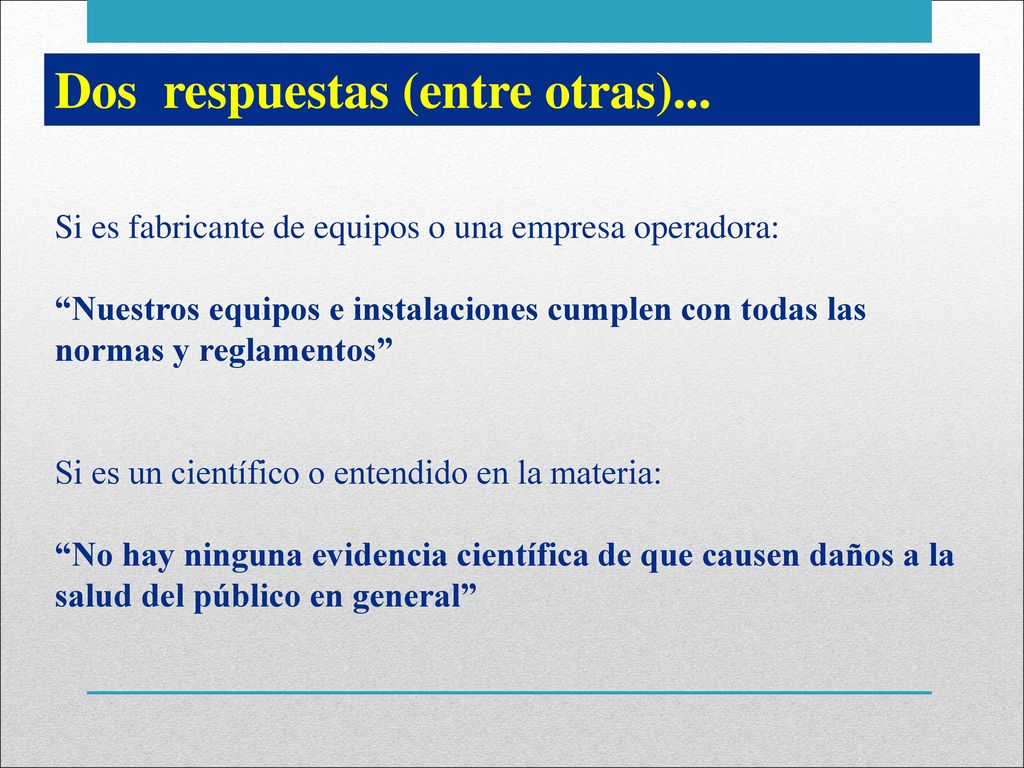 Dos  respuestas (entre otras)...

Si es fabricante de equipos o una empresa operadora:

“Nuestros equipos e instalaciones cumplen con todas las normas y reglamentos”

Si es un científico o entendido en la materia:

“No hay ninguna evidencia científica de que causen daños a la salud del público en general”